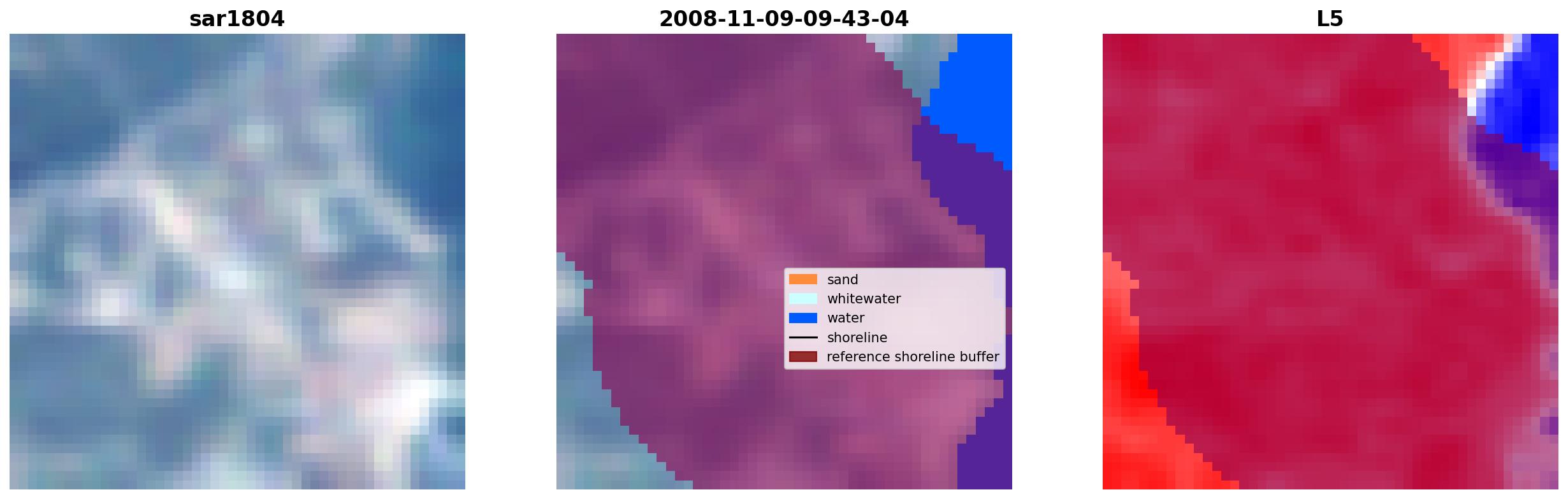 sar1804

2008-11-09-09-43-04

sand
whitewater
water
shoreline
reference shoreline buffer

L5